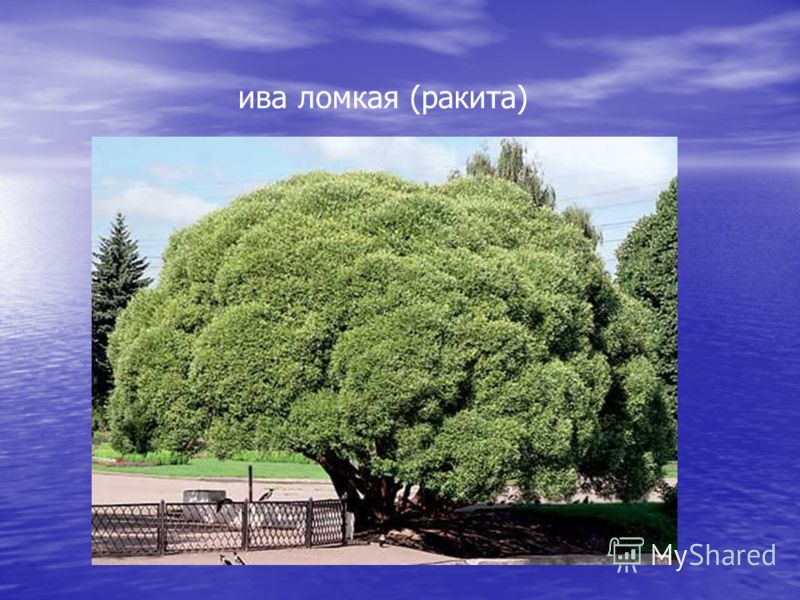 ива ломкая (ракита)

MyShared